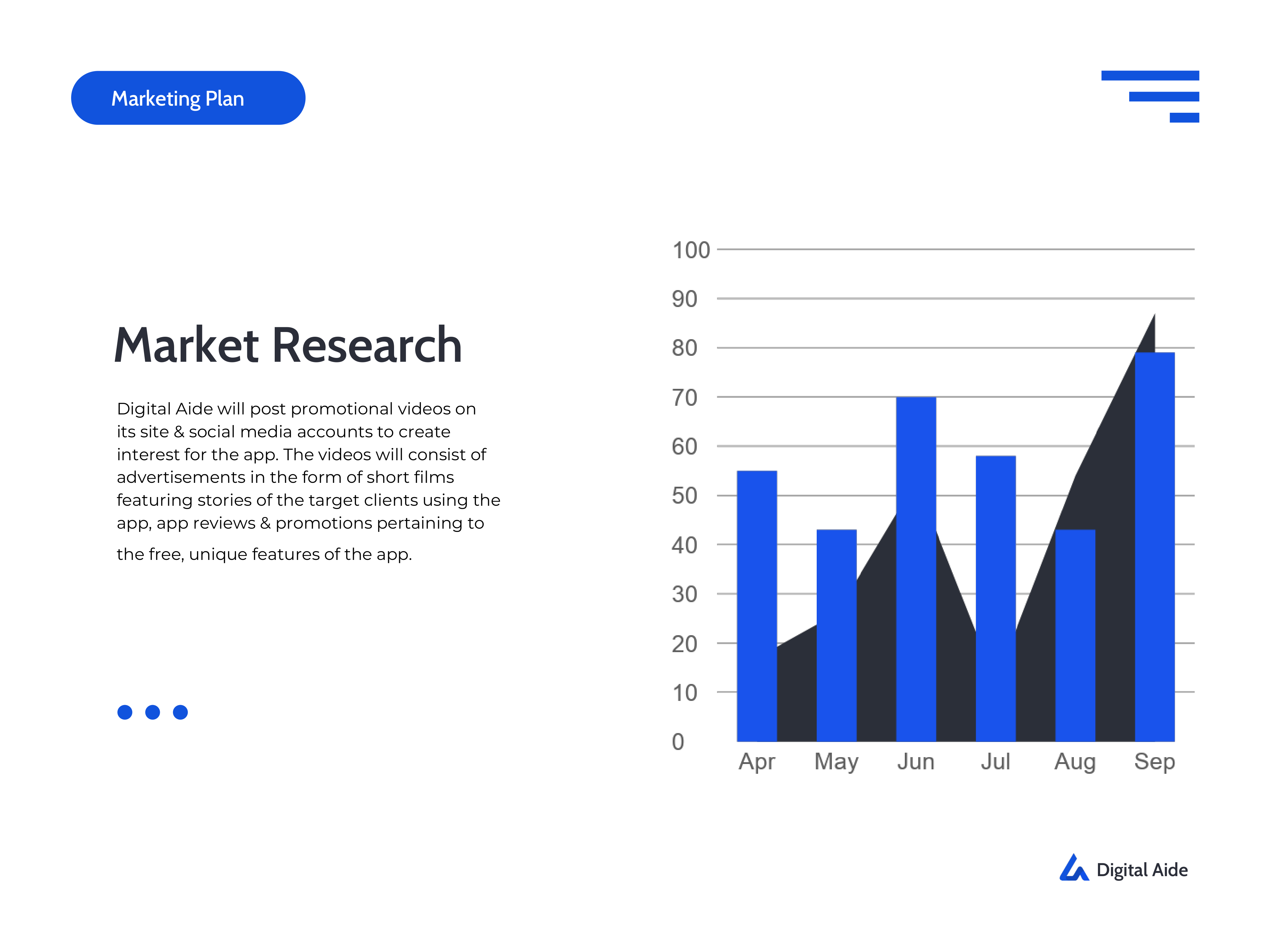 Marketing Plan

Market Research

Digital Aide will post promotional videos on its site & social media accounts to create interest for the app. The videos will consist of advertisements in the form of short films featuring stories of the target clients using the app, app reviews & promotions pertaining to the free, unique features of the app.

100
90
80
70
60
50
40
30
20
10
0
Apr May Jun Jul Aug Sep

Digital Aide